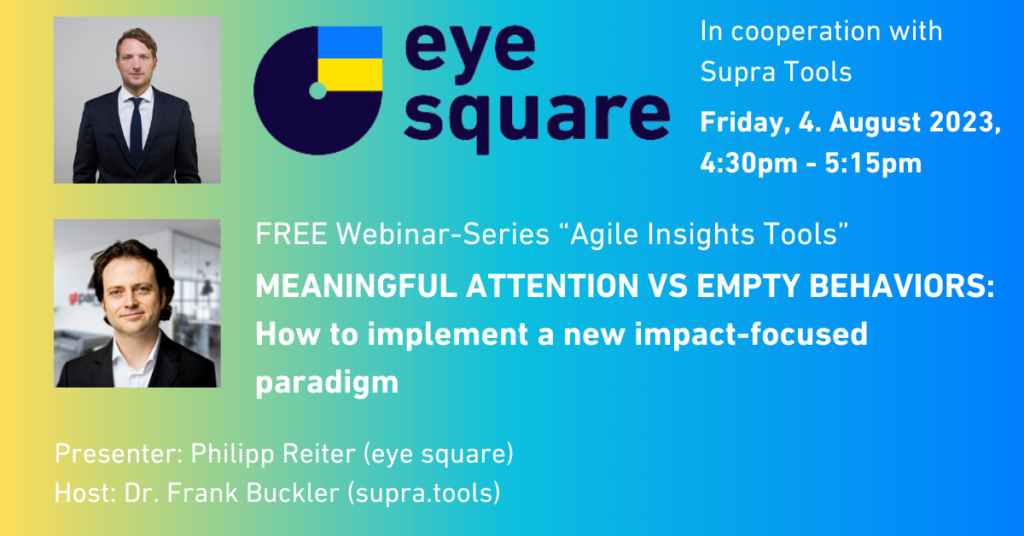 eye square

In cooperation with Supra Tools

Friday, 4. August 2023, 4:30pm - 5:15pm

FREE Webinar-Series “Agile Insights Tools”

MEANINGFUL ATTENTION VS EMPTY BEHAVIORS: How to implement a new impact-focused paradigm

Presenter: Philipp Reiter (eye square)
Host: Dr. Frank Buckler (supra.tools)